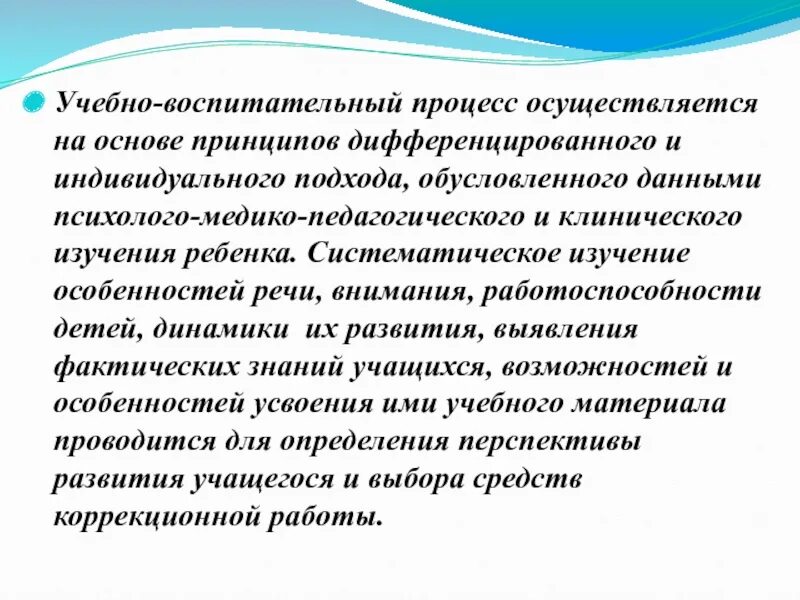 Учебно-воспитательный процесс осуществляется на основе принципов дифференцированного и индивидуального подхода, обусловленного данными психолого-медико-педагогического и клинического изучения ребенка. Систематическое изучение особенностей речи, внимания, работоспособности детей, динамики их развития, выявления фактических знаний учащихся, возможностей и особенностей усвоения ими учебного материала проводится для определения перспективы развития учащегося и выбора средств коррекционной работы.